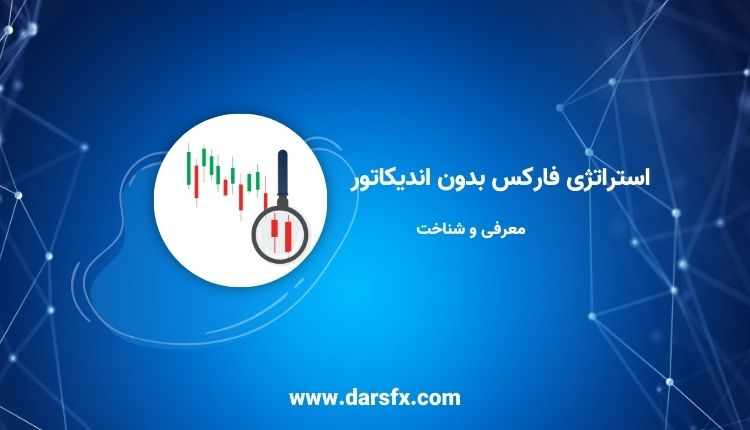 استراتژی فارکس بدون اندیکاتور

معرفی و شناخت

www.darsfx.com